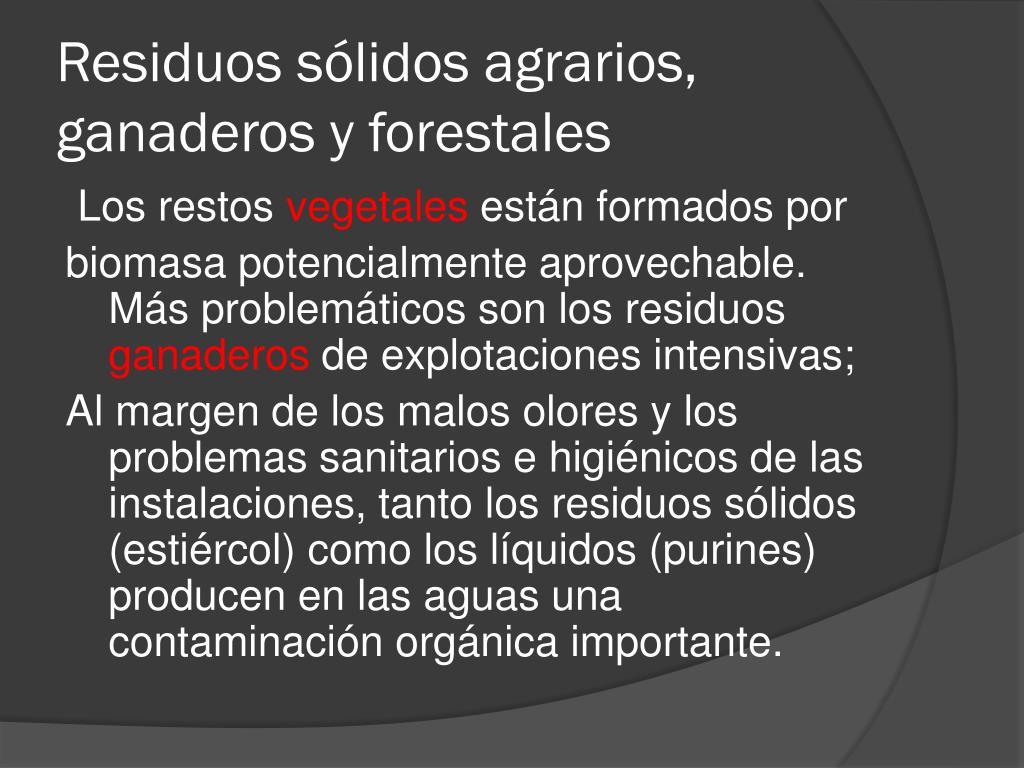 Residuos sólidos agrarios, ganaderos y forestales

Los restos vegetales están formados por

biomasa potencialmente aprovechable. Más problemáticos son los residuos ganaderos de explotaciones intensivas;

Al margen de los malos olores y los problemas sanitarios e higiénicos de las instalaciones, tanto los residuos sólidos (estiércol) como los líquidos (purines) producen en las aguas una contaminación orgánica importante.